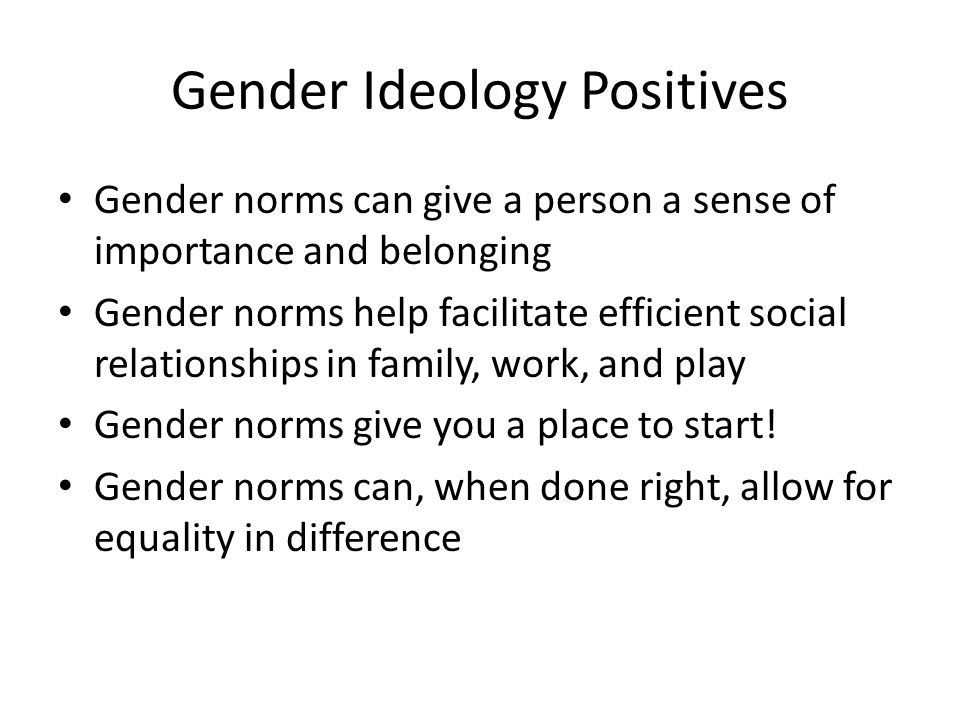 Gender Ideology Positives

• Gender norms can give a person a sense of importance and belonging
• Gender norms help facilitate efficient social relationships in family, work, and play
• Gender norms give you a place to start!
• Gender norms can, when done right, allow for equality in difference